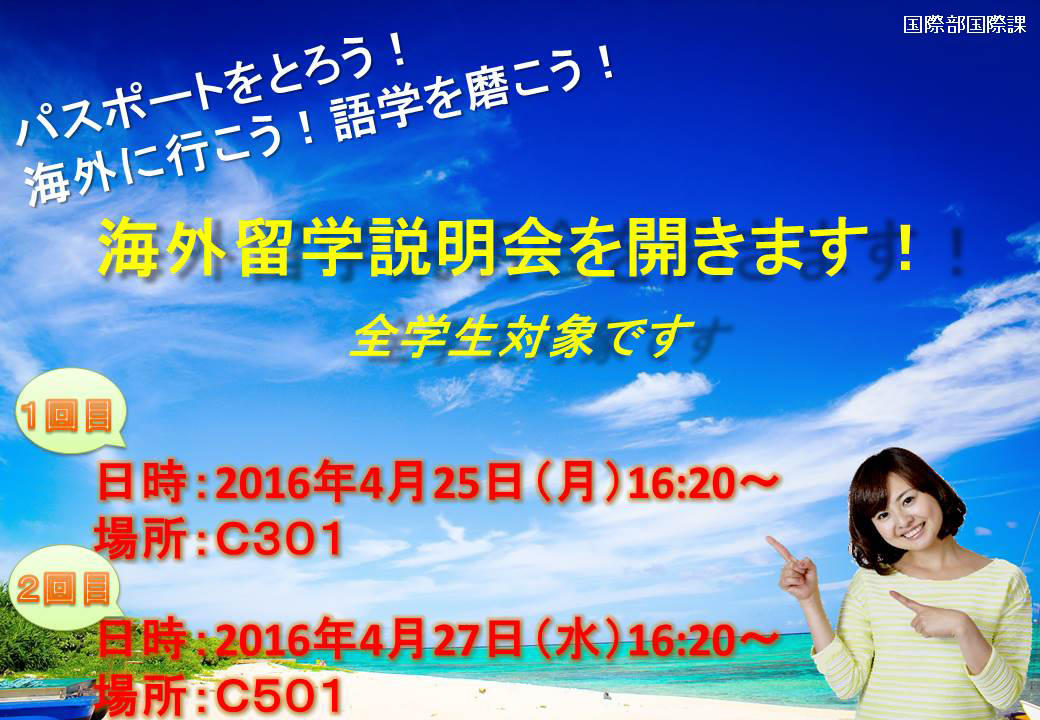 国際部国際課

パスポートをとろう！
海外に行こう！語学を磨こう！

海外留学説明会を開きます！

全学生対象です

1回目

日時：2016年4月25日（月）16:20～
場所：C301

2回目

日時：2016年4月27日（水）16:20～
場所：C501